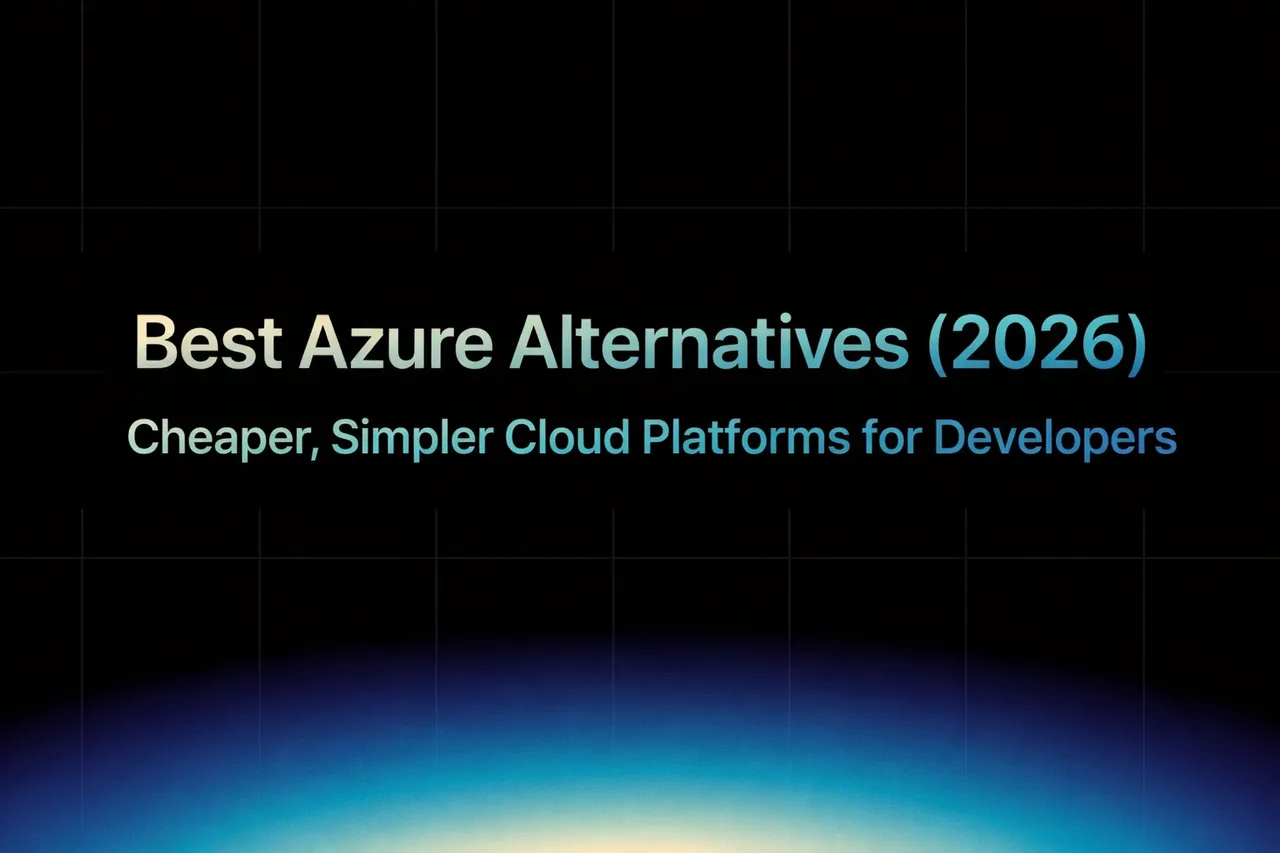 Best Azure Alternatives (2026)

Cheaper, Simpler Cloud Platforms for Developers